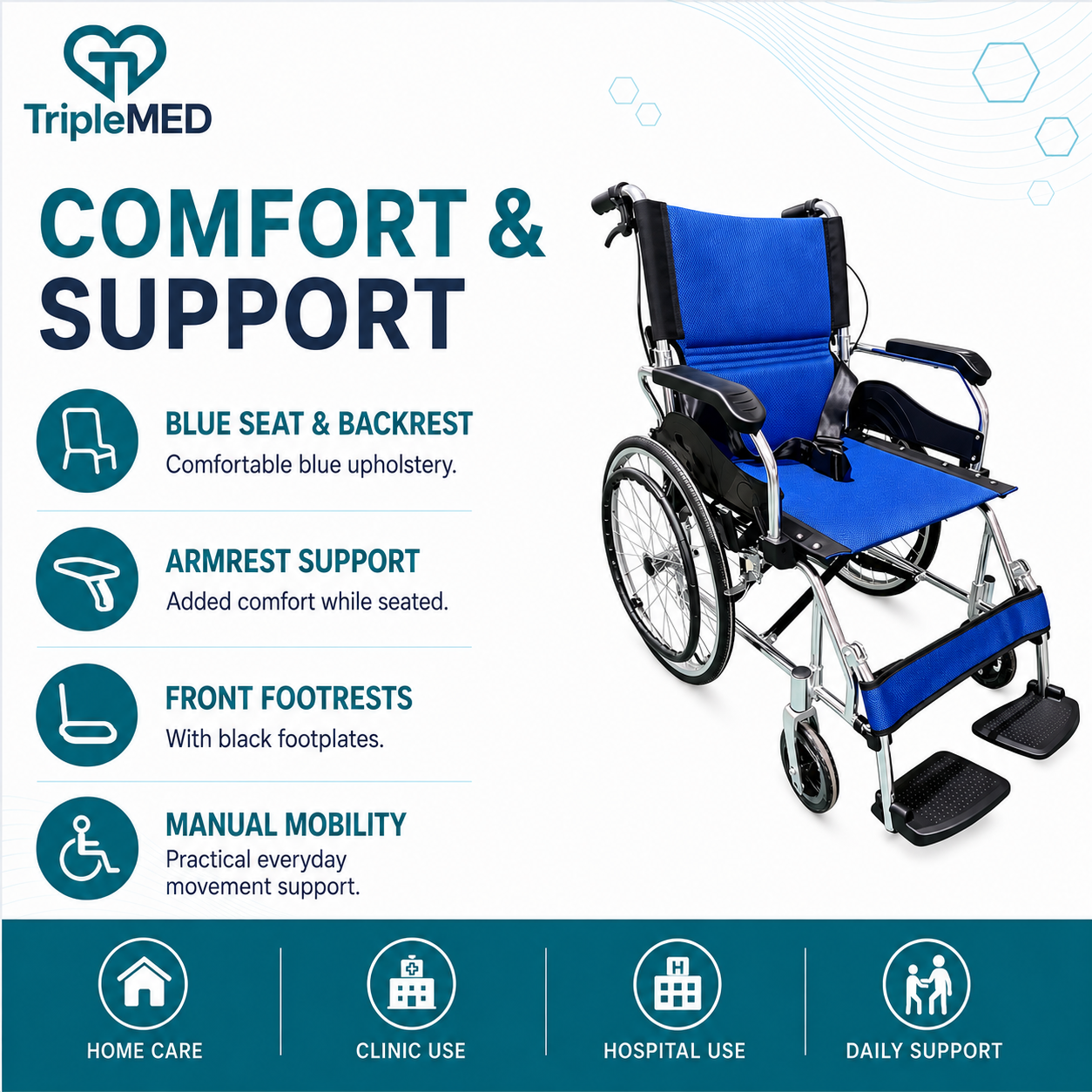 TripleMED

COMFORT & SUPPORT

BLUE SEAT & BACKREST
Comfortable blue upholstery.

ARMREST SUPPORT
Added comfort while seated.

FRONT FOOTRESTS
With black footplates.

MANUAL MOBILITY
Practical everyday movement support.

HOME CARE

CLINIC USE

HOSPITAL USE

DAILY SUPPORT